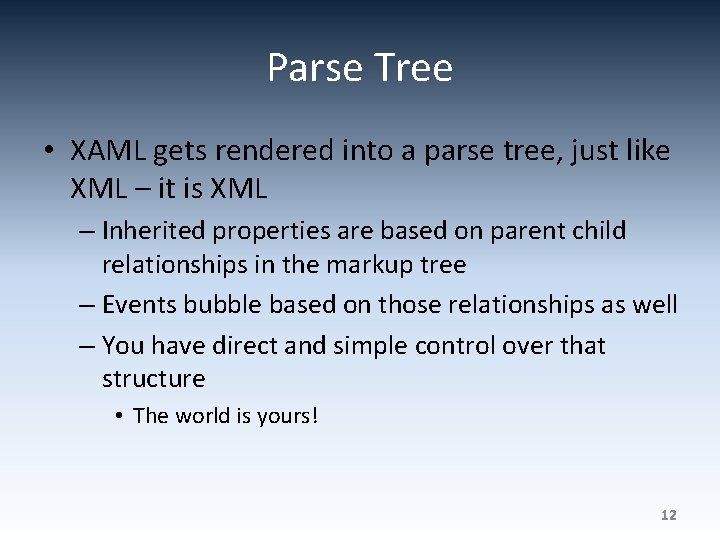 Parse Tree

• XAML gets rendered into a parse tree, just like XML – it is XML

– Inherited properties are based on parent child relationships in the markup tree

– Events bubble based on those relationships as well

– You have direct and simple control over that structure

• The world is yours!

12